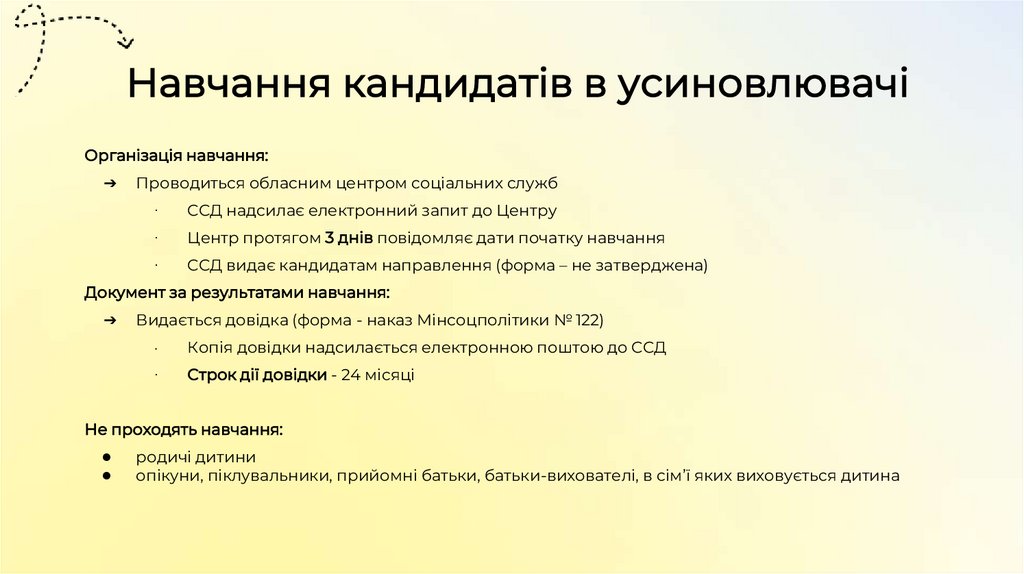 Навчання кандидатів в усиновлювачі

Організація навчання:

➔ Проводиться обласним центром соціальних служб

· ССД надсилає електронний запит до Центру

· Центр протягом 3 днів повідомляє дати початку навчання

· ССД видає кандидатам направлення (форма – не затверджена)

Документ за результатами навчання:

➔ Видається довідка (форма - наказ Мінсоцполітики № 122)

· Копія довідки надсилається електронною поштою до ССД

· Строк дії довідки - 24 місяці

Не проходять навчання:

● родичі дитини
● опікуни, піклувальники, прийомні батьки, батьки-вихователі, в сім'ї яких виховується дитина